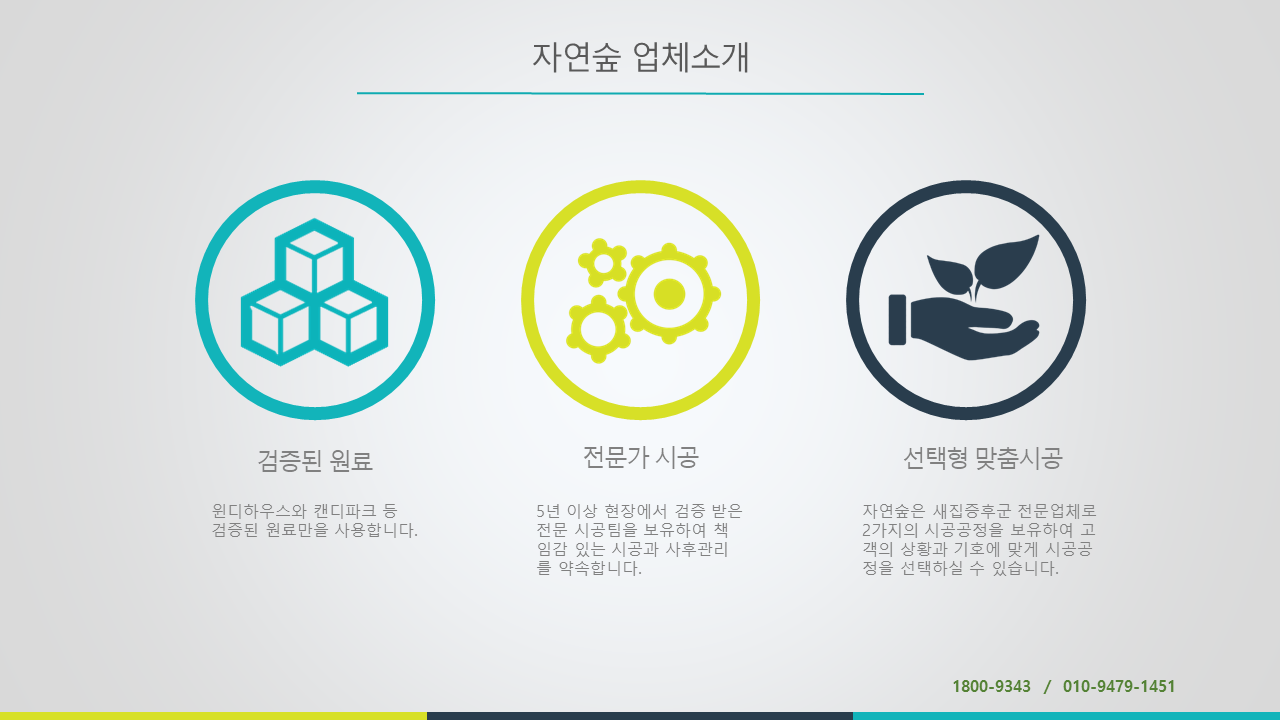 자연숲 업체소개

검증된 원료

윈디하우스와 캔디파크 등 검증된 원료만을 사용합니다.

전문가 시공

5년 이상 현장에서 검증 받은 전문 시공팀을 보유하여 책임감 있는 시공과 사후관리를 약속합니다.

선택형 맞춤시공

자연숲은 새집증후군 전문업체로 2가지의 시공공정을 보유하여 고객의 상황과 기호에 맞게 시공공정을 선택하실 수 있습니다.

1800-9343 / 010-9479-1451